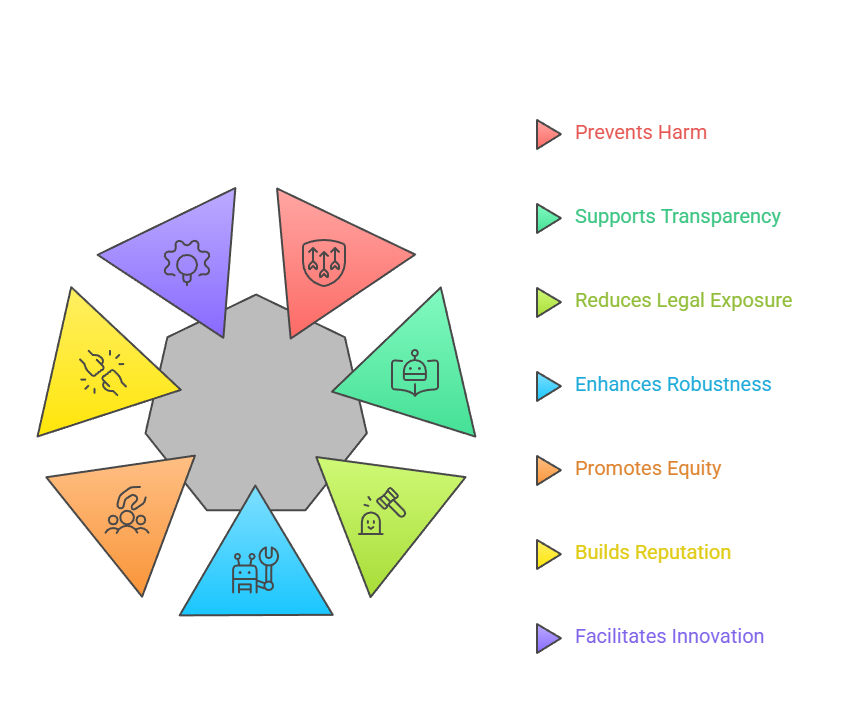 Prevents Harm

Supports Transparency

Reduces Legal Exposure

Enhances Robustness

Promotes Equity

Builds Reputation

Facilitates Innovation